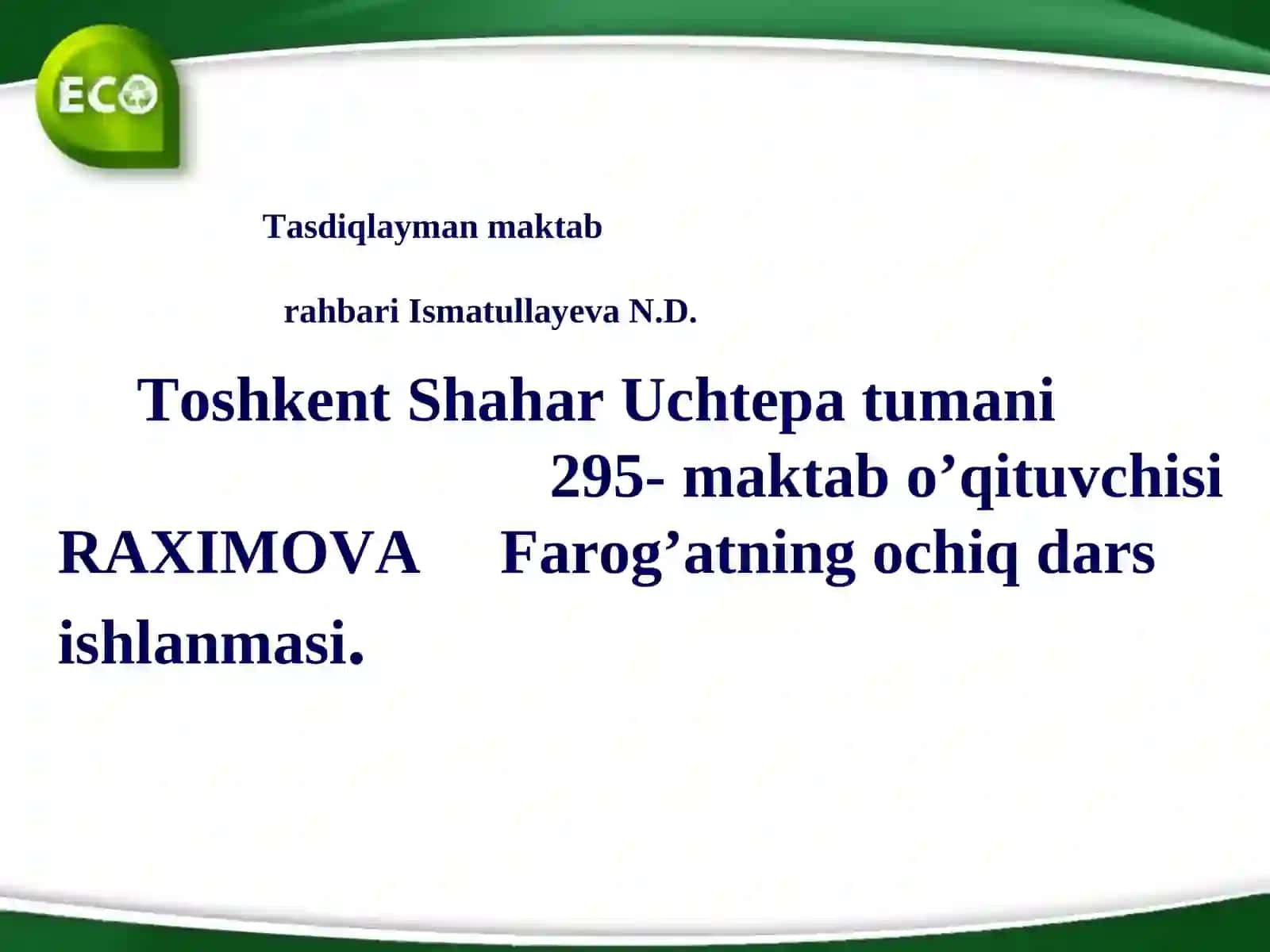 ECO

Tasdiqlayman maktab

rahbari Ismatullayeva N.D.

Toshkent Shahar Uchtepa tumani 295- maktab o’qituvchisi RAXIMOVA Farog’atning ochiq dars ishlanmasi.